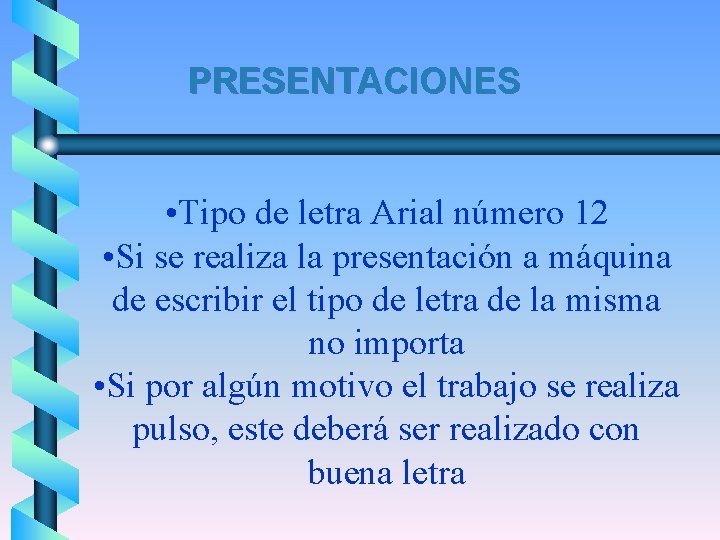 PRESENTACIONES

•Tipo de letra Arial número 12
•Si se realiza la presentación a máquina de escribir el tipo de letra de la misma no importa
•Si por algún motivo el trabajo se realiza pulso, este deberá ser realizado con buena letra